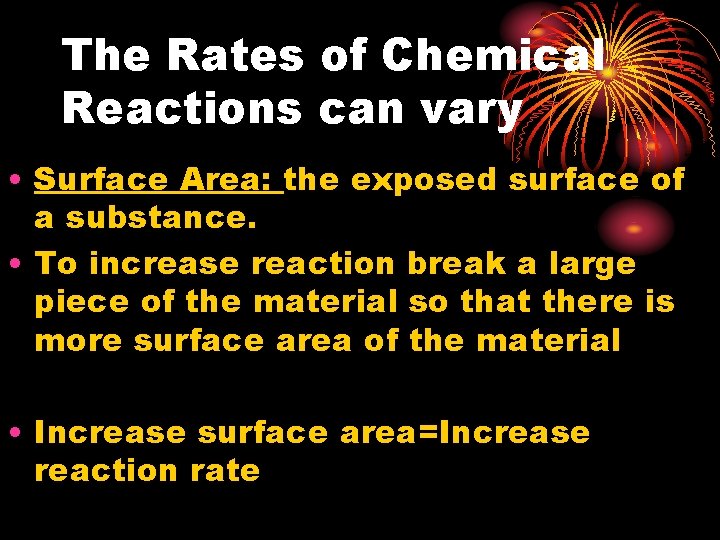 The Rates of Chemical Reactions can vary

• Surface Area: the exposed surface of a substance.

• To increase reaction break a large piece of the material so that there is more surface area of the material

• Increase surface area=Increase reaction rate